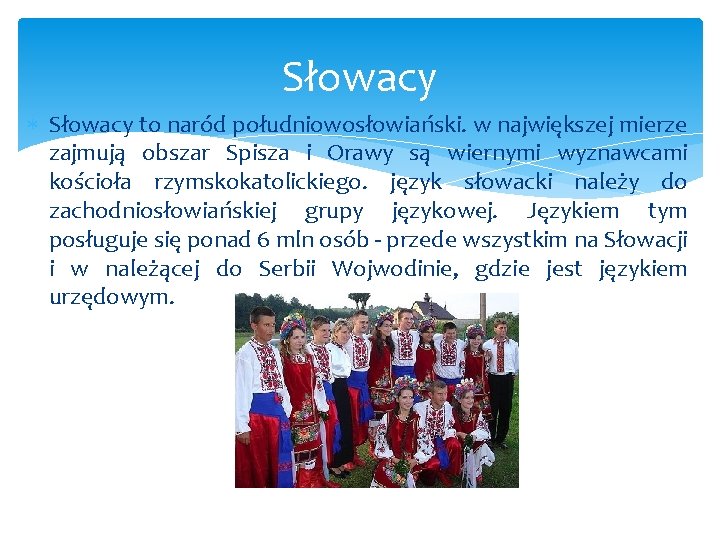 Słowacy

Słowacy to naród południowosłowiański. w największej mierze zajmują obszar Spisza i Orawy są wiernymi wyznawcami kościoła rzymskokatolickiego. język słowacki należy do zachodniosłowiańskiej grupy językowej. Językiem tym posługuje się ponad 6 mln osób - przede wszystkim na Słowacji i w należącej do Serbii Wojwodinie, gdzie jest językiem urzędowym.